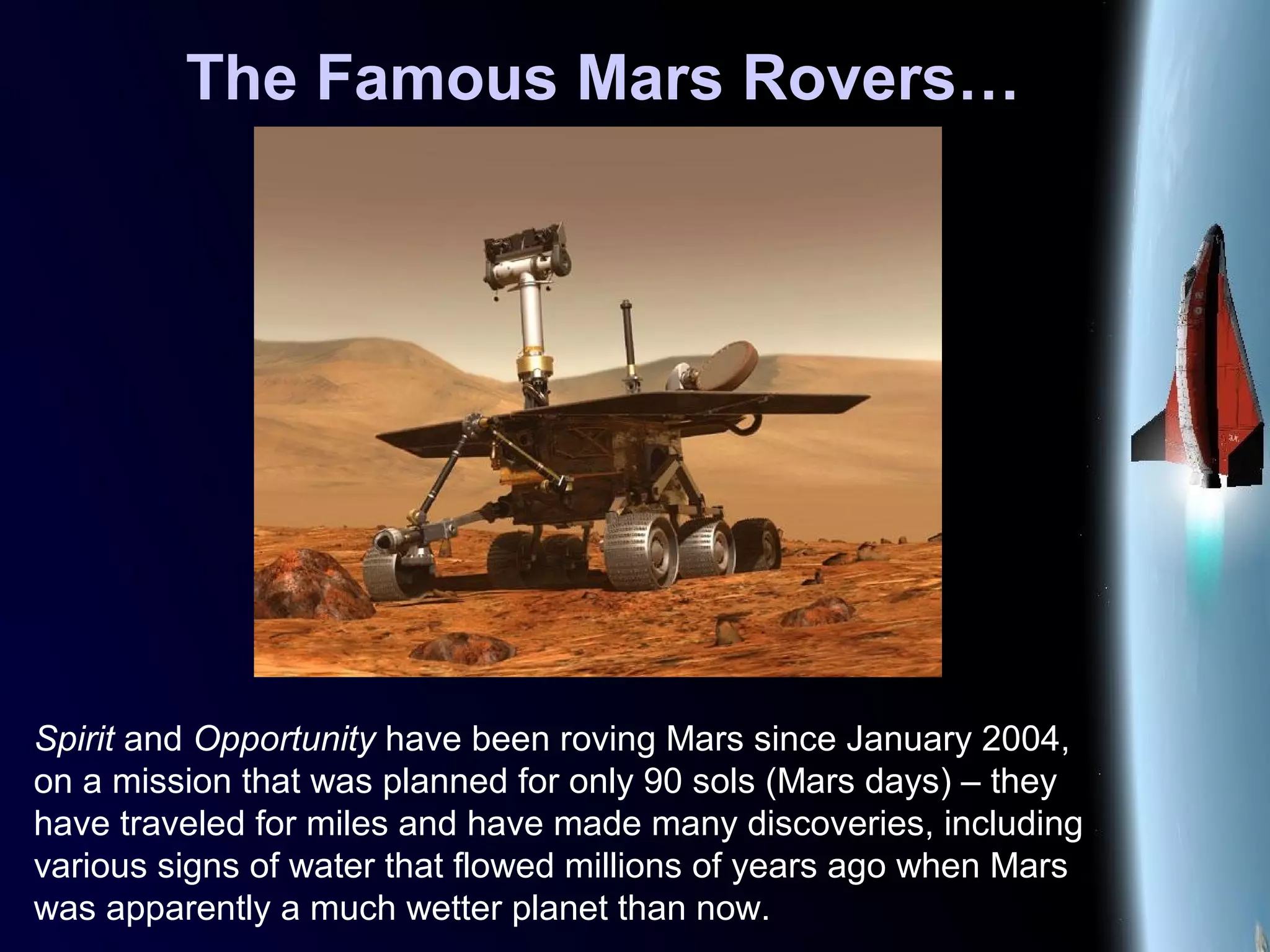 The Famous Mars Rovers…

Spirit and Opportunity have been roving Mars since January 2004, on a mission that was planned for only 90 sols (Mars days) – they have traveled for miles and have made many discoveries, including various signs of water that flowed millions of years ago when Mars was apparently a much wetter planet than now.